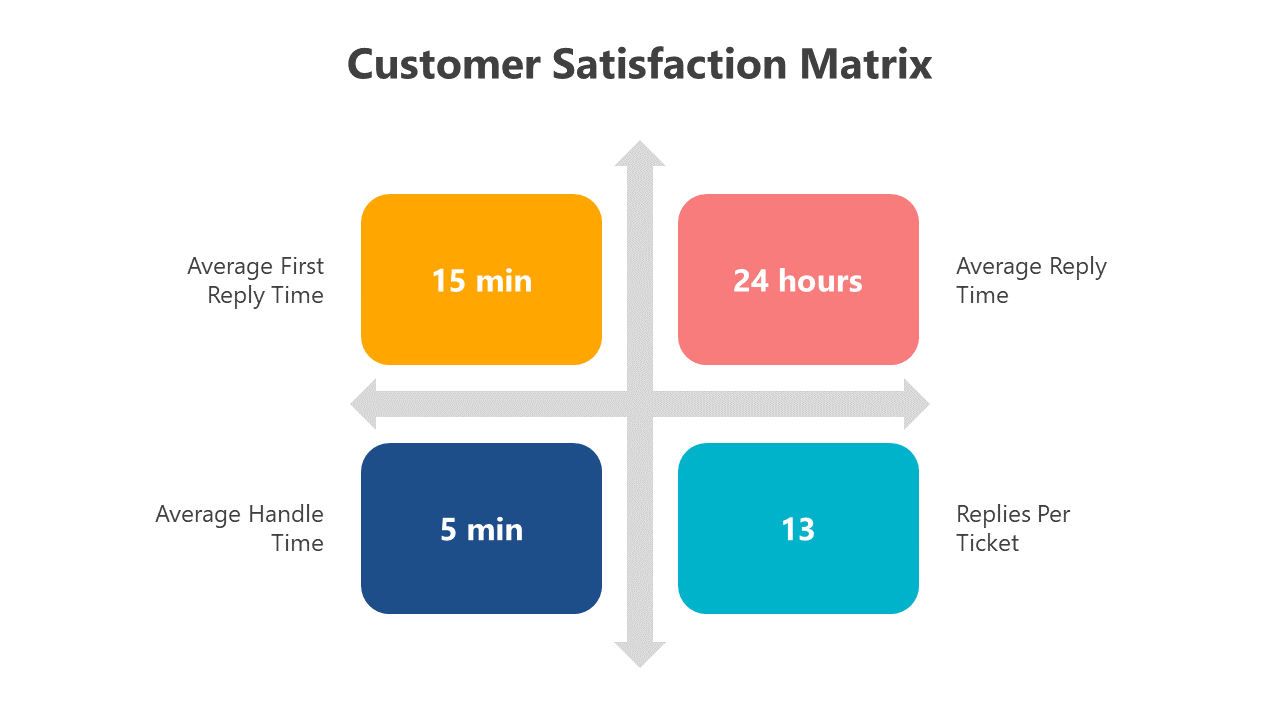 Customer Satisfaction Matrix

Average First Reply Time

15 min

24 hours

Average Reply Time

Average Handle Time

5 min

13

Replies Per Ticket